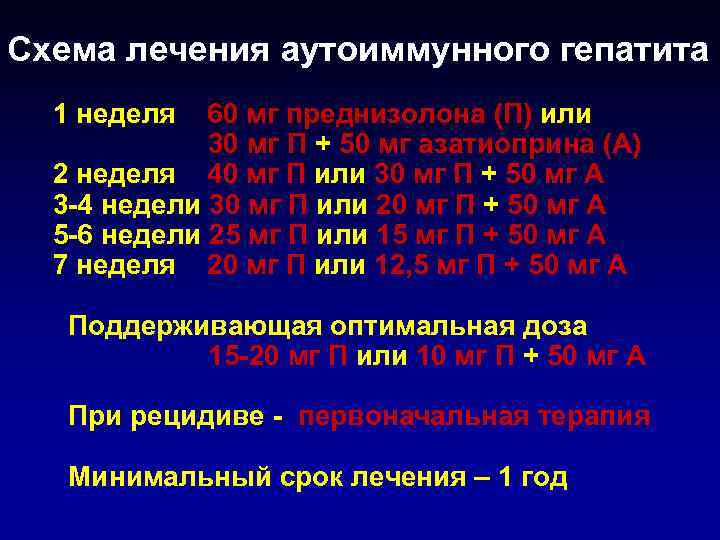 Схема лечения аутоиммунного гепатита

1 неделя 60 мг преднизолона (П) или
30 мг П + 50 мг азатиоприна (А)
2 неделя 40 мг П или 30 мг П + 50 мг А
3-4 недели 30 мг П или 20 мг П + 50 мг А
5-6 недели 25 мг П или 15 мг П + 50 мг А
7 неделя 20 мг П или 12,5 мг П + 50 мг А

Поддерживающая оптимальная доза
15-20 мг П или 10 мг П + 50 мг А

При рецидиве - первоначальная терапия

Минимальный срок лечения – 1 год